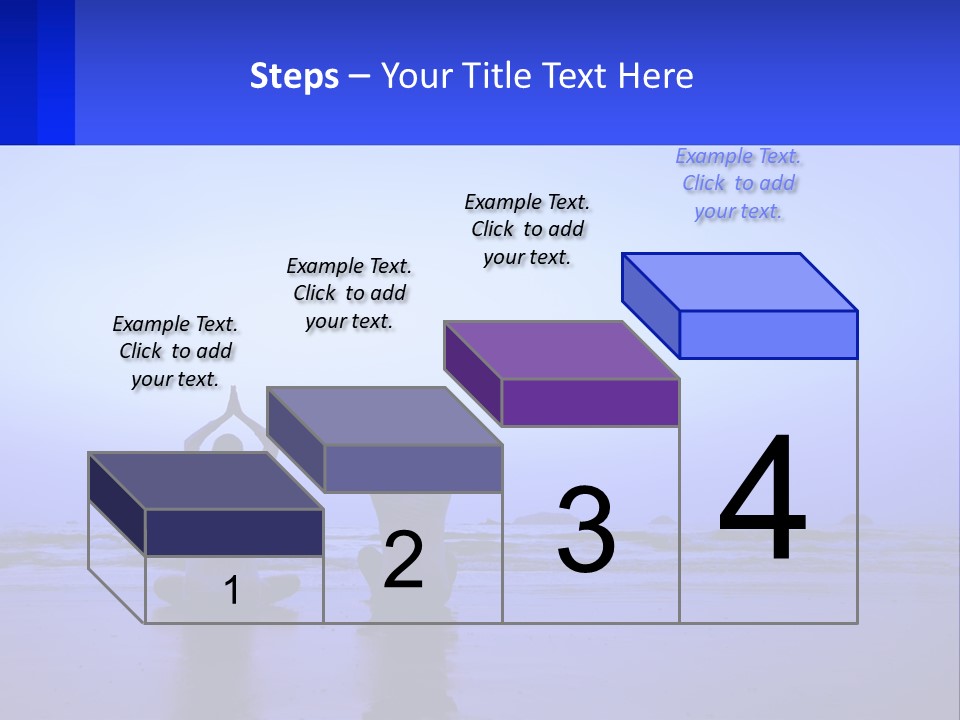 Steps – Your Title Text Here

Example Text. Click to add your text.

Example Text. Click to add your text.

Example Text. Click to add your text.

Example Text. Click to add your text.

1

2

3

4